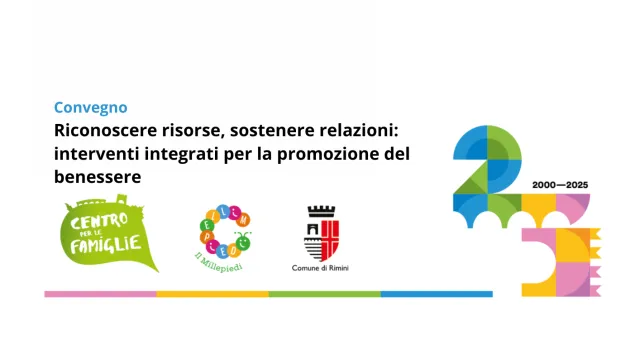 Convegno

Riconoscere risorse, sostenere relazioni: interventi integrati per la promozione del benessere

2000—2025

CENTRO PER LE FAMIGLIE

MILLEPIEDI

Il Millepiedi

Comune di Rimini